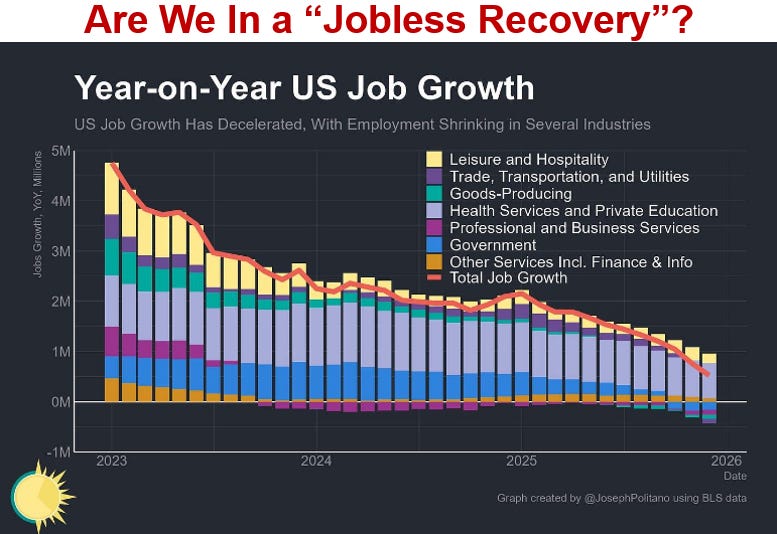 Are We In a “Jobless Recovery”?

Year-on-Year US Job Growth

US Job Growth Has Decelerated, With Employment Shrinking in Several Industries

Jobs Growth, YoY, Millions

5M
4M
3M
2M
1M
0M
-1M

Leisure and Hospitality
Trade, Transportation, and Utilities
Goods-Producing
Health Services and Private Education
Professional and Business Services
Government
Other Services Incl. Finance & Info
Total Job Growth

2023
2024
2025
2026
Date

Graph created by @JosephPolitano using BLS data